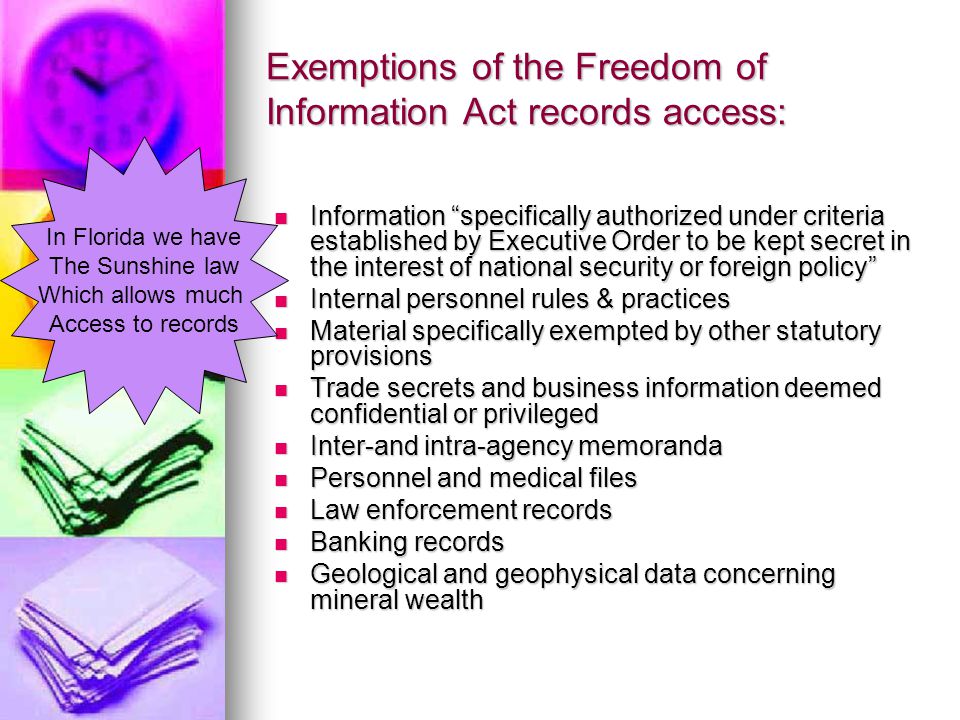 Exemptions of the Freedom of Information Act records access:

In Florida we have The Sunshine law Which allows much Access to records

- Information “specifically authorized under criteria established by Executive Order to be kept secret in the interest of national security or foreign policy”
- Internal personnel rules & practices
- Material specifically exempted by other statutory provisions
- Trade secrets and business information deemed confidential or privileged
- Inter-and intra-agency memoranda
- Personnel and medical files
- Law enforcement records
- Banking records
- Geological and geophysical data concerning mineral wealth